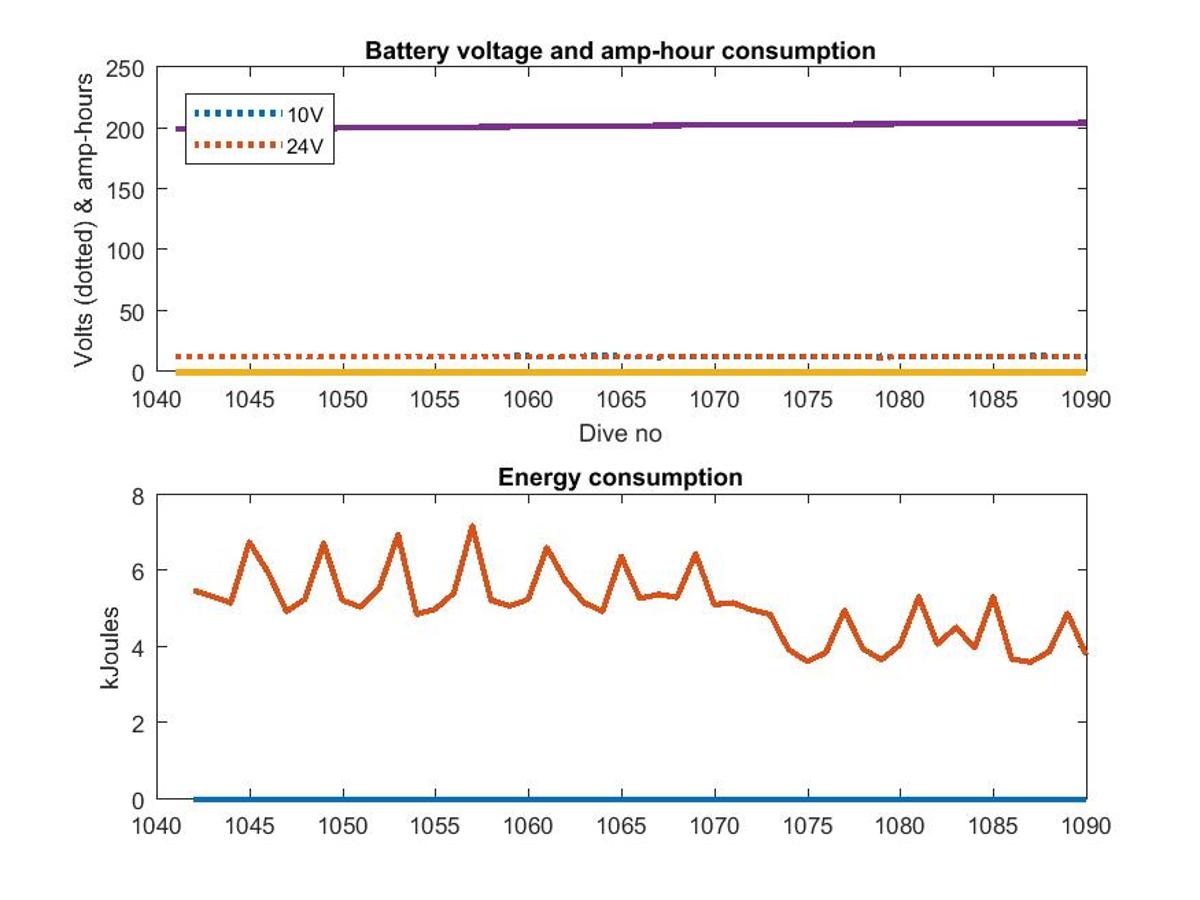 Battery voltage and amp-hour consumption

Volts (dotted) & amp-hours

250
200
150
100
50
0

10V
24V

1040 1045 1050 1055 1060 1065 1070 1075 1080 1085 1090

Dive no

Energy consumption

kJoules

8
6
4
2
0

1040 1045 1050 1055 1060 1065 1070 1075 1080 1085 1090